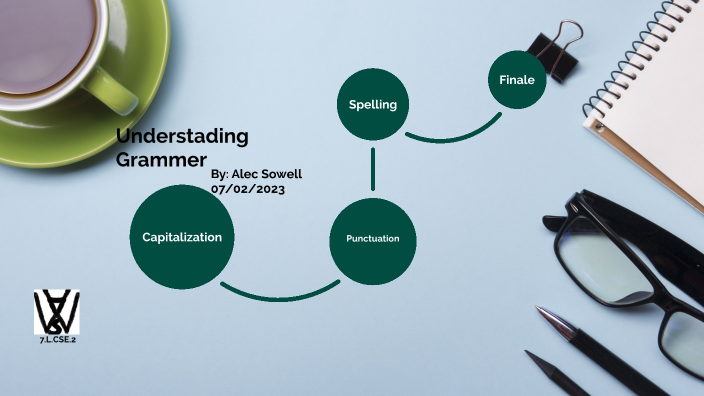 Understading Grammer

By: Alec Sowell
07/02/2023

Capitalization

Punctuation

Spelling

Finale

7.L.CSE.2